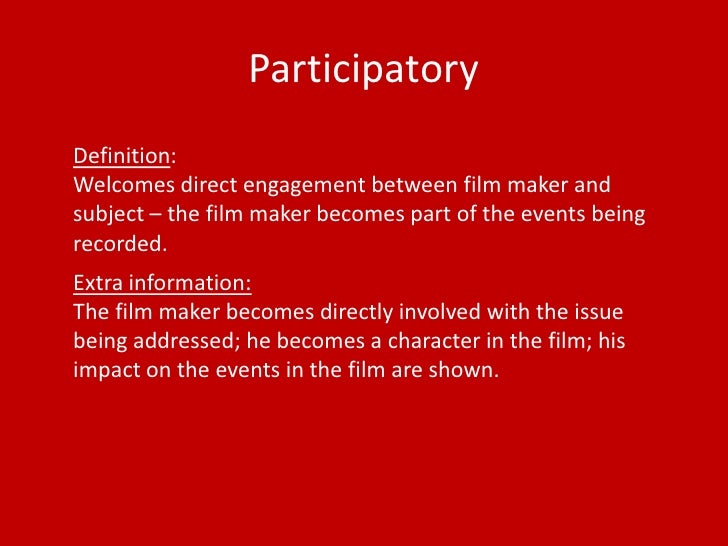 Participatory

Definition:
Welcomes direct engagement between film maker and subject – the film maker becomes part of the events being recorded.

Extra information:
The film maker becomes directly involved with the issue being addressed; he becomes a character in the film; his impact on the events in the film are shown.